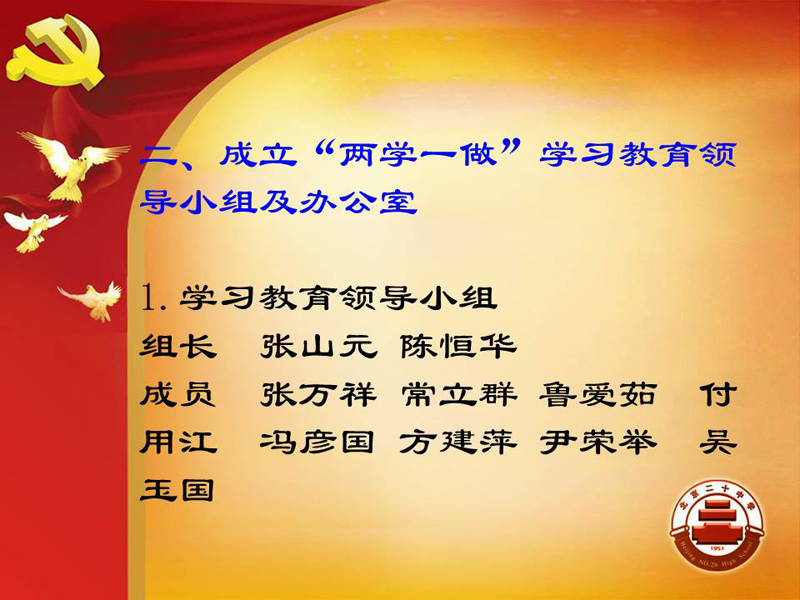 二、成立“两学一做”学习教育领导小组及办公室

1. 学习教育领导小组
组长　张山元 陈恒华
成员　张万祥 常立群 鲁爱茹　付用江　冯彦国 方建萍 尹荣举　吴玉国

北京二十中学
1951
Beijing NO.20 High School